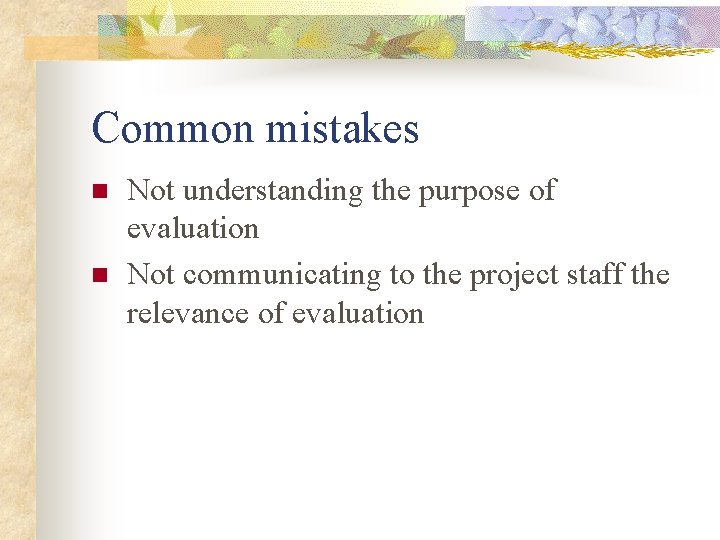 Common mistakes

Not understanding the purpose of evaluation

Not communicating to the project staff the relevance of evaluation